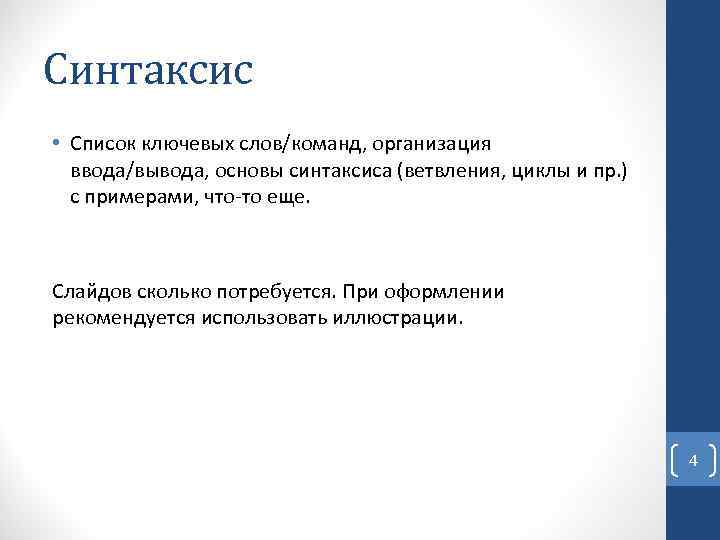 Синтаксис

• Список ключевых слов/команд, организация ввода/вывода, основы синтаксиса (ветвления, циклы и пр.) с примерами, что-то еще.

Слайдов сколько потребуется. При оформлении рекомендуется использовать иллюстрации.

4